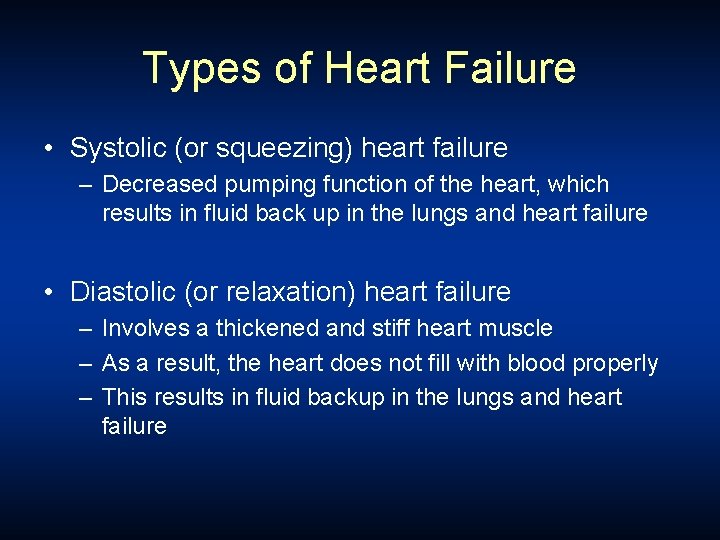 Types of Heart Failure

• Systolic (or squeezing) heart failure
– Decreased pumping function of the heart, which results in fluid back up in the lungs and heart failure

• Diastolic (or relaxation) heart failure
– Involves a thickened and stiff heart muscle
– As a result, the heart does not fill with blood properly
– This results in fluid backup in the lungs and heart failure